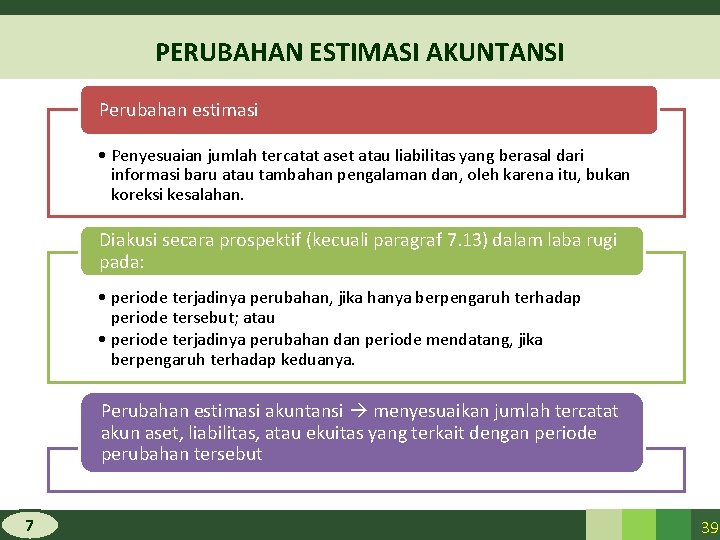 PERUBAHAN ESTIMASI AKUNTANSI

Perubahan estimasi

• Penyesuaian jumlah tercatat aset atau liabilitas yang berasal dari informasi baru atau tambahan pengalaman dan, oleh karena itu, bukan koreksi kesalahan.

Diakusi secara prospektif (kecuali paragraf 7.13) dalam laba rugi pada:

• periode terjadinya perubahan, jika hanya berpengaruh terhadap periode tersebut; atau
• periode terjadinya perubahan dan periode mendatang, jika berpengaruh terhadap keduanya.

Perubahan estimasi akuntansi → menyesuaikan jumlah tercatat akun aset, liabilitas, atau ekuitas yang terkait dengan periode perubahan tersebut

7

39